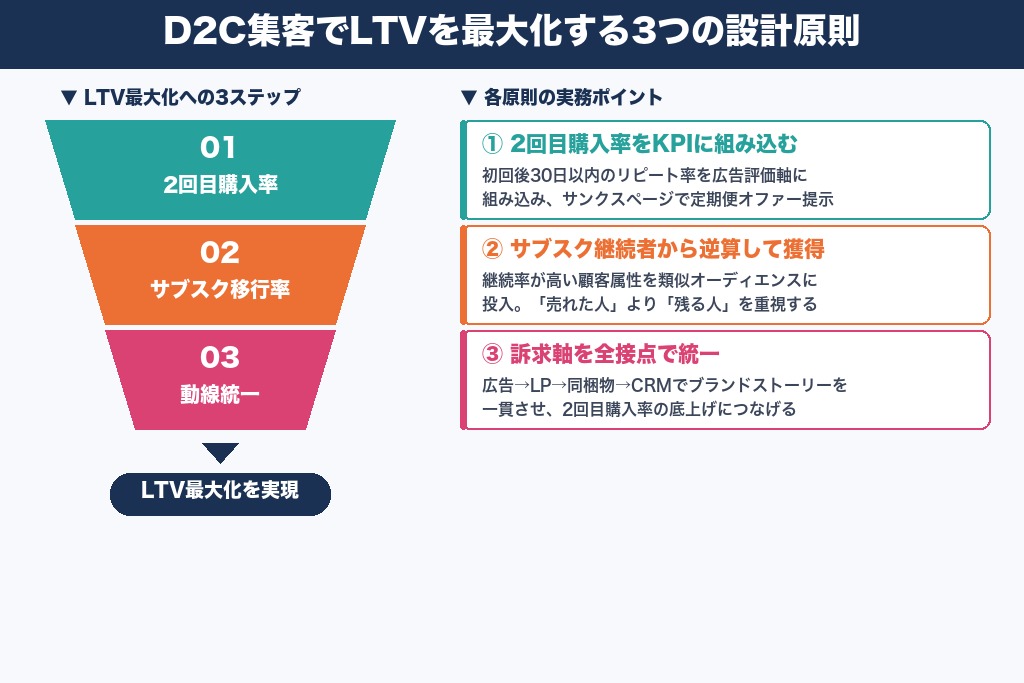 D2C集客でLTVを最大化する3つの設計原則

▼ LTV最大化への3ステップ

01
2回目購入率

02
サブスク移行率

03
動線統一

LTV最大化を実現

▼ 各原則の実務ポイント

① 2回目購入率をKPIに組み込む
初回後30日以内のリピート率を広告評価軸に組み込み、サンクスページで定期便オファー提示

② サブスク継続者から逆算して獲得
継続率が高い顧客属性を類似オーディエンスに投入。「売れた人」より「残る人」を重視する

③ 訴求軸を全接点で統一
広告→LP→同梱物→CRMでブランドストーリーを一貫させ、2回目購入率の底上げにつなげる